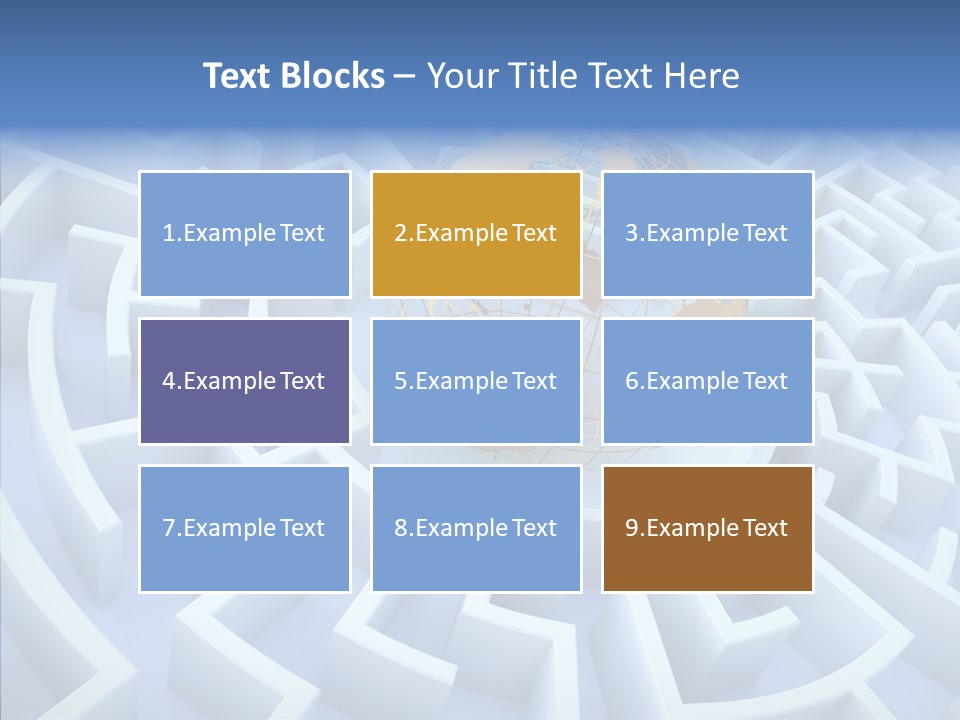 Text Blocks – Your Title Text Here

1.Example Text

2.Example Text

3.Example Text

4.Example Text

5.Example Text

6.Example Text

7.Example Text

8.Example Text

9.Example Text